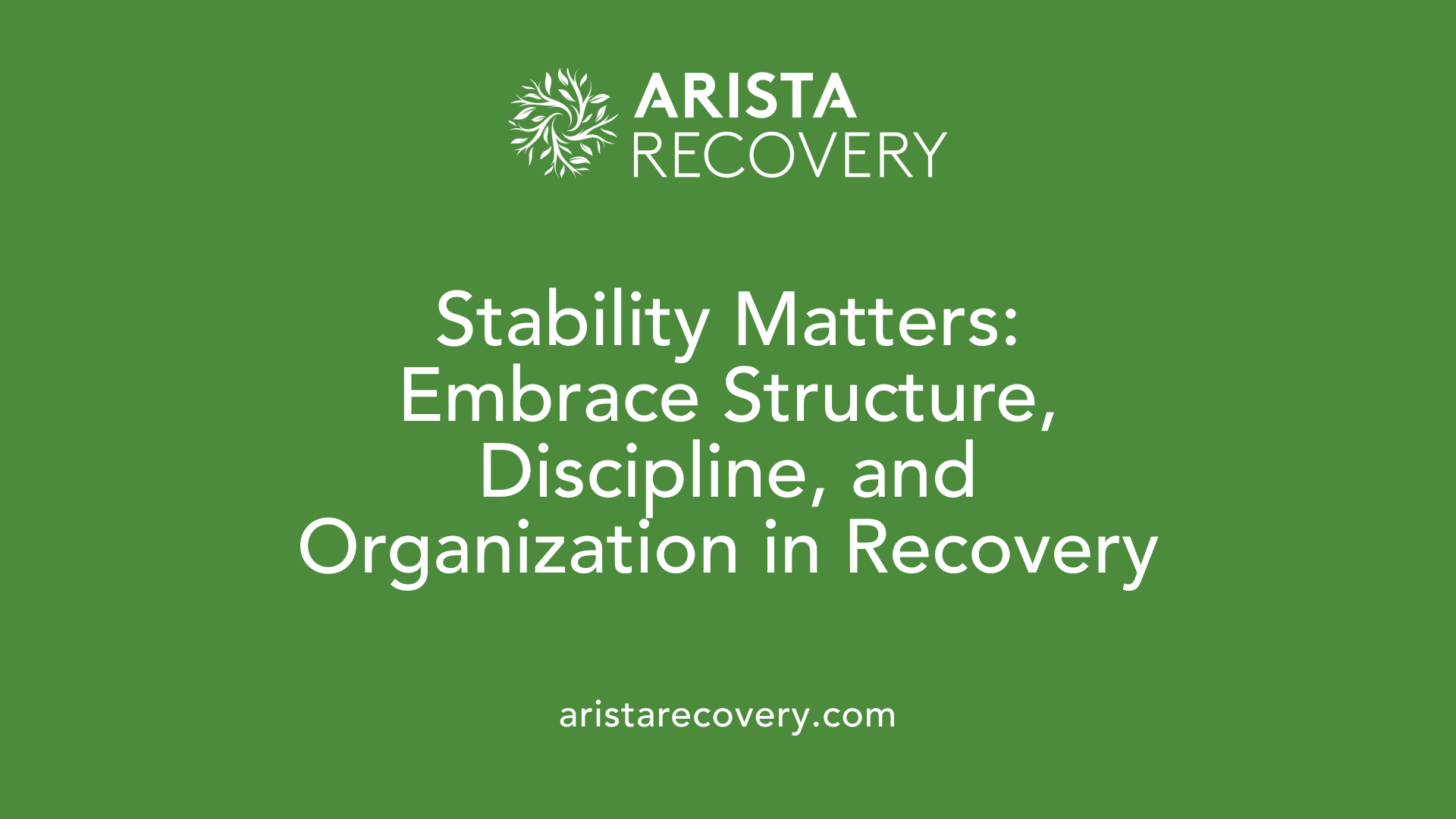 ARISTA
RECOVERY

Stability Matters: Embrace Structure, Discipline, and Organization in Recovery

aristarecovery.com